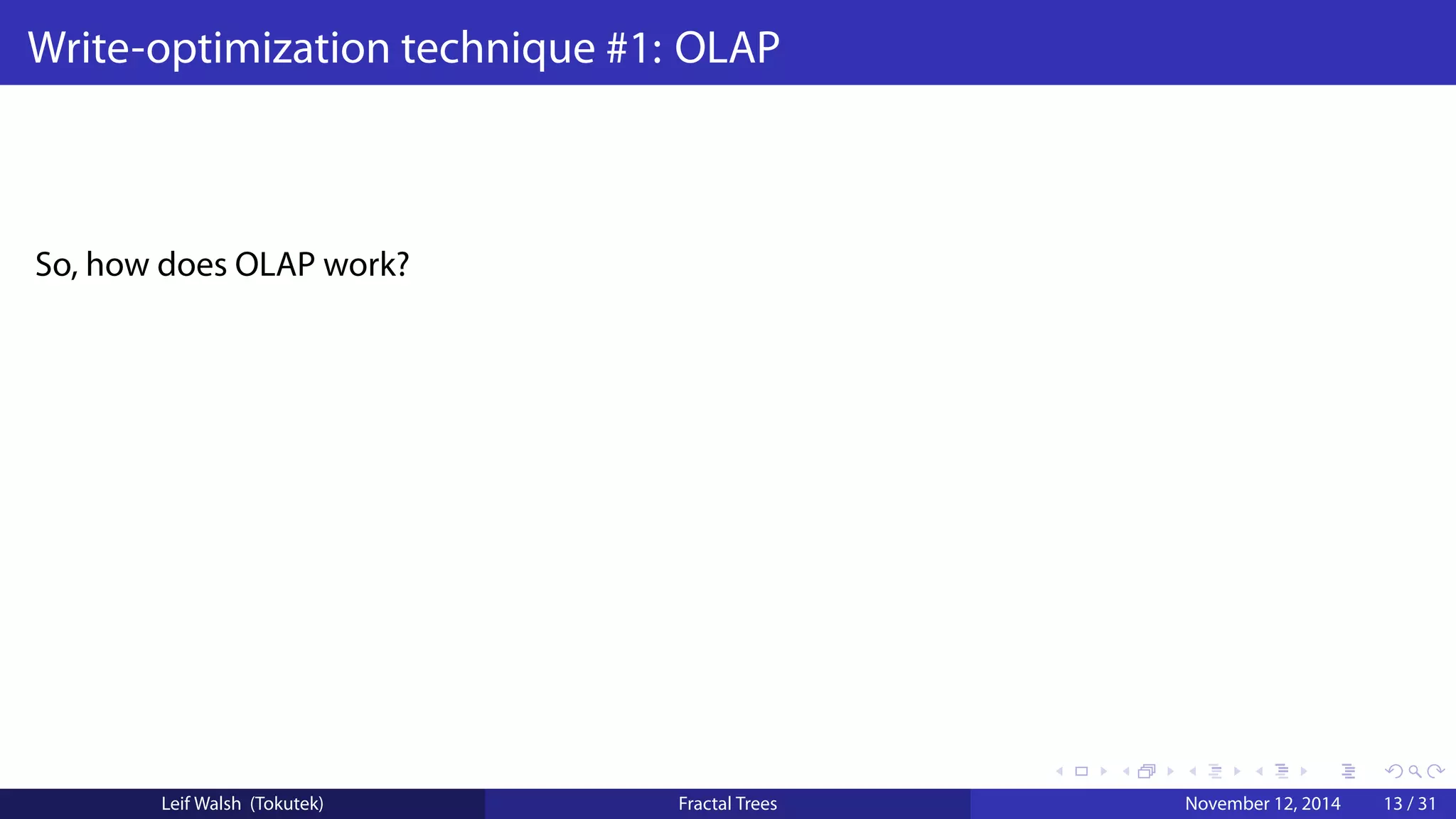 Write-optimization technique #1: OLAP

So, how does OLAP work?

Leif Walsh (Tokutek) Fractal Trees November 12, 2014 13 / 31